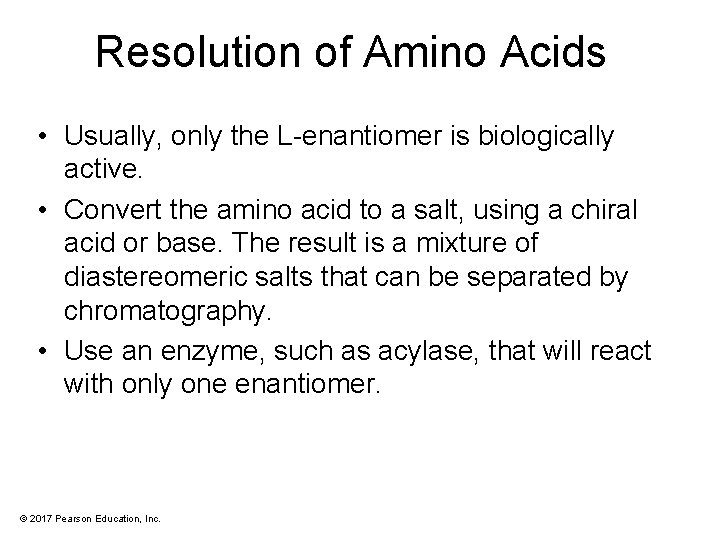 Resolution of Amino Acids

• Usually, only the L-enantiomer is biologically active.

• Convert the amino acid to a salt, using a chiral acid or base. The result is a mixture of diastereomeric salts that can be separated by chromatography.

• Use an enzyme, such as acylase, that will react with only one enantiomer.

© 2017 Pearson Education, Inc.